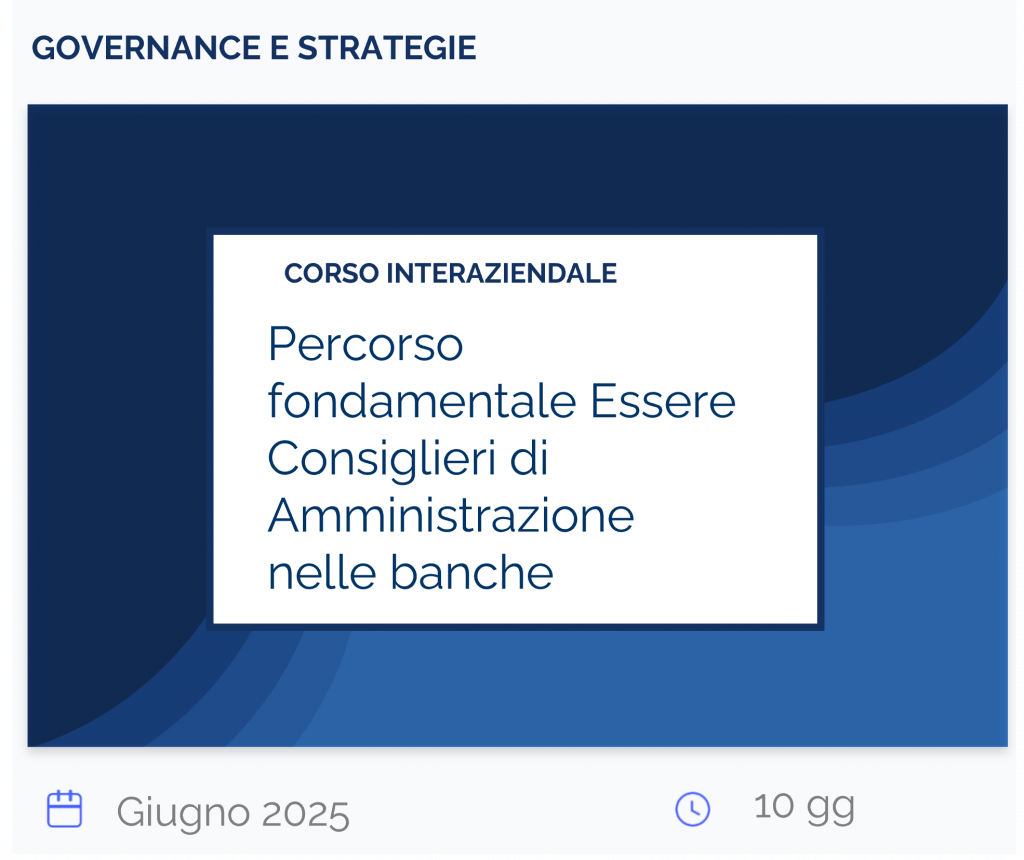 GOVERNANCE E STRATEGIE

CORSO INTERAZIENDALE

Percorso fondamentale Essere Consiglieri di Amministrazione nelle banche

Giugno 2025

10 gg